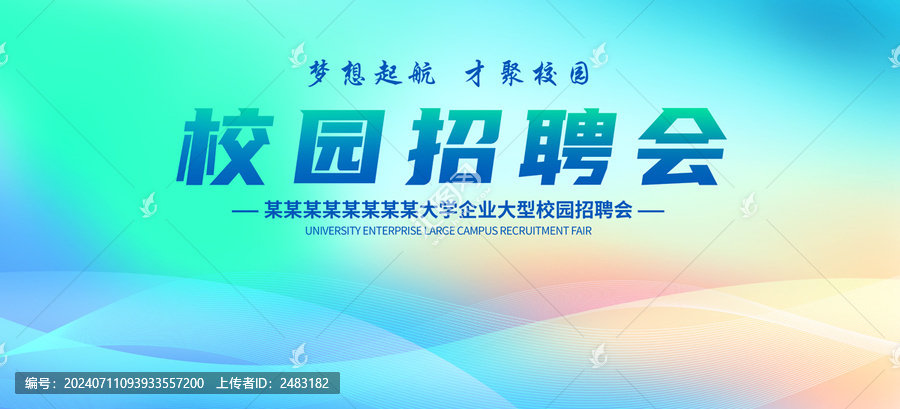 梦想起航 才聚校园

校园招聘会

— 某某某某某某某某大学企业大型校园招聘会 —

UNIVERSITY ENTERPRISE LARGE CAMPUS RECRUITMENT FAIR

编号：20240711093933557200 上传者ID：2483182